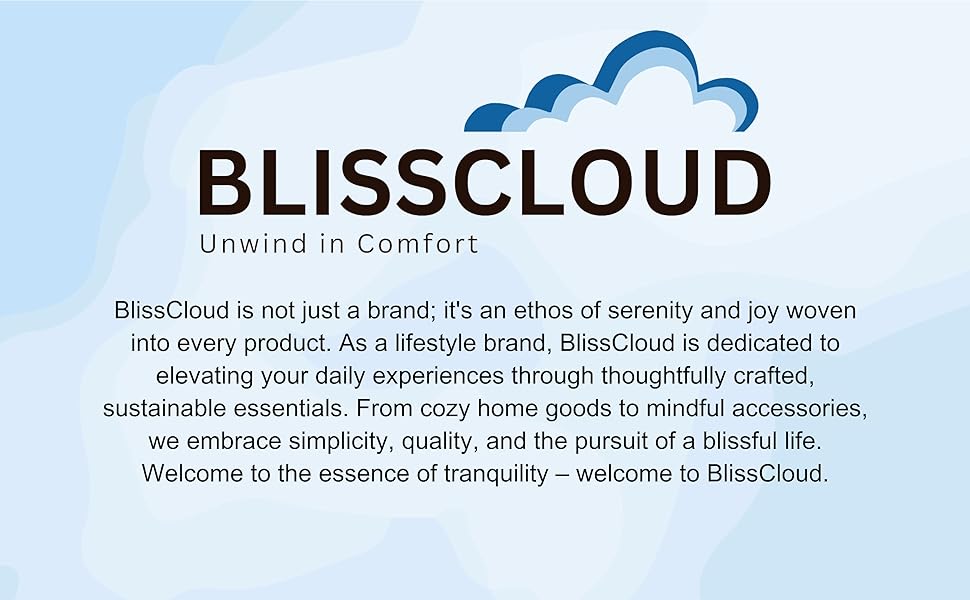 BLISSCLOUD
Unwind in Comfort

BlissCloud is not just a brand; it's an ethos of serenity and joy woven into every product. As a lifestyle brand, BlissCloud is dedicated to elevating your daily experiences through thoughtfully crafted, sustainable essentials. From cozy home goods to mindful accessories, we embrace simplicity, quality, and the pursuit of a blissful life. Welcome to the essence of tranquility – welcome to BlissCloud.